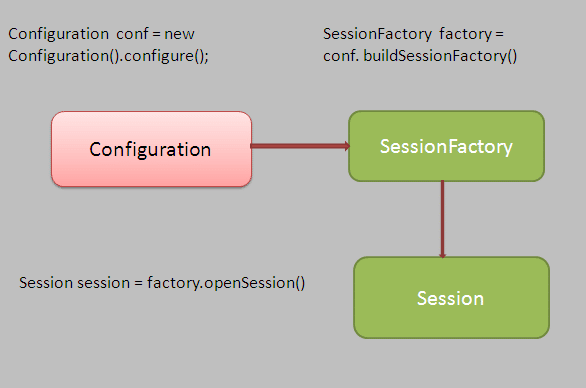 Configuration conf = new Configuration().configure();

SessionFactory factory = conf. buildSessionFactory()

Configuration

SessionFactory

Session session = factory.openSession()

Session